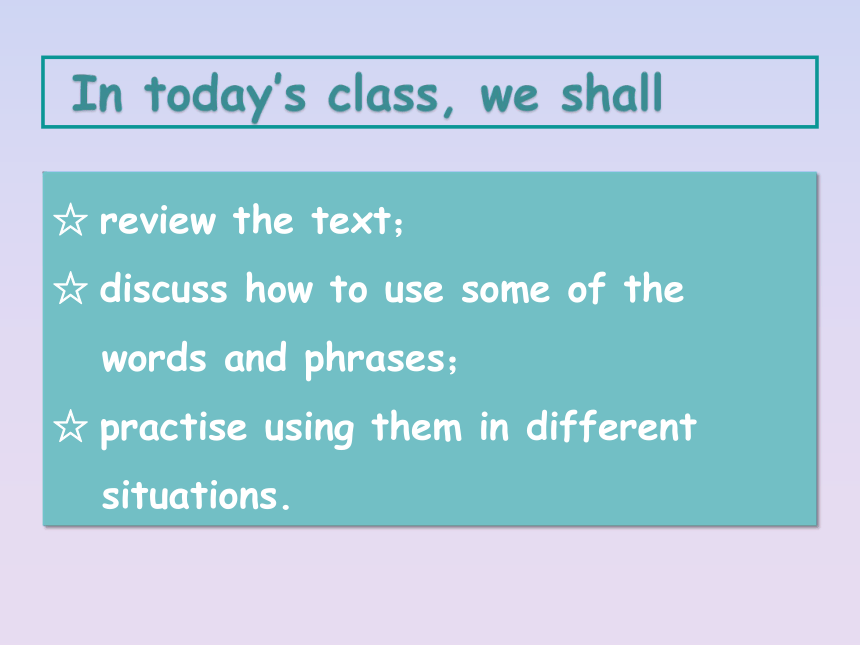 In today's class, we shall

☆ review the text;

☆ discuss how to use some of the words and phrases;

☆ practise using them in different situations.